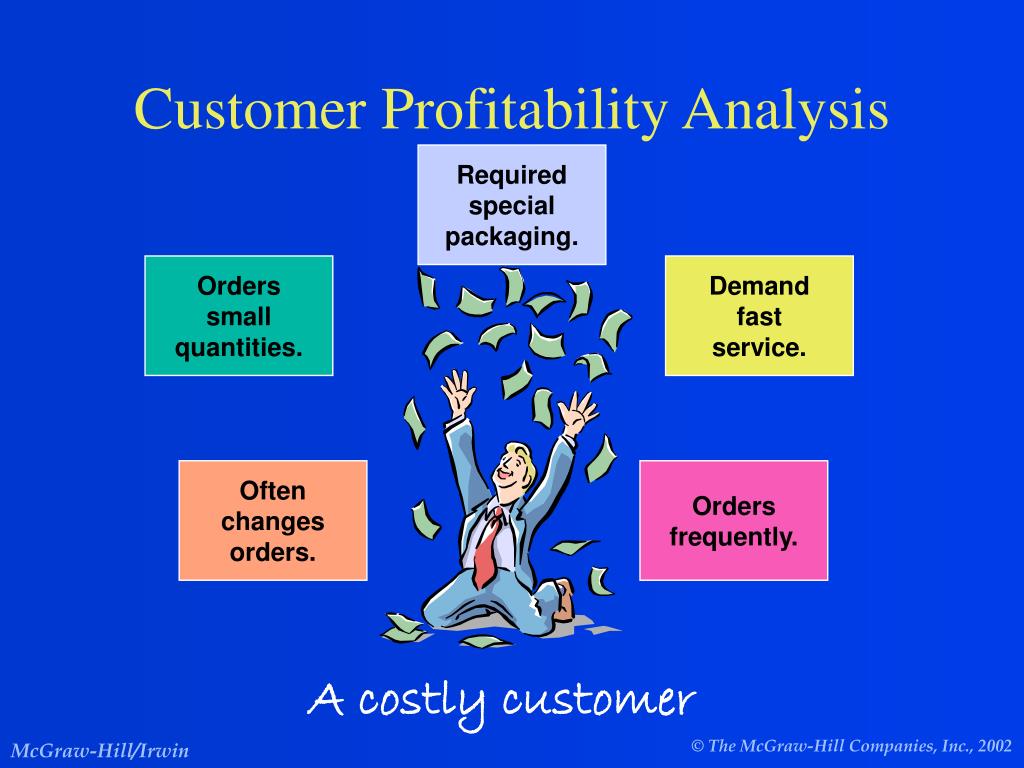 Customer Profitability Analysis

Required special packaging.

Orders small quantities.

Demand fast service.

Often changes orders.

Orders frequently.

A costly customer

McGraw-Hill/Irwin

© The McGraw-Hill Companies, Inc., 2002